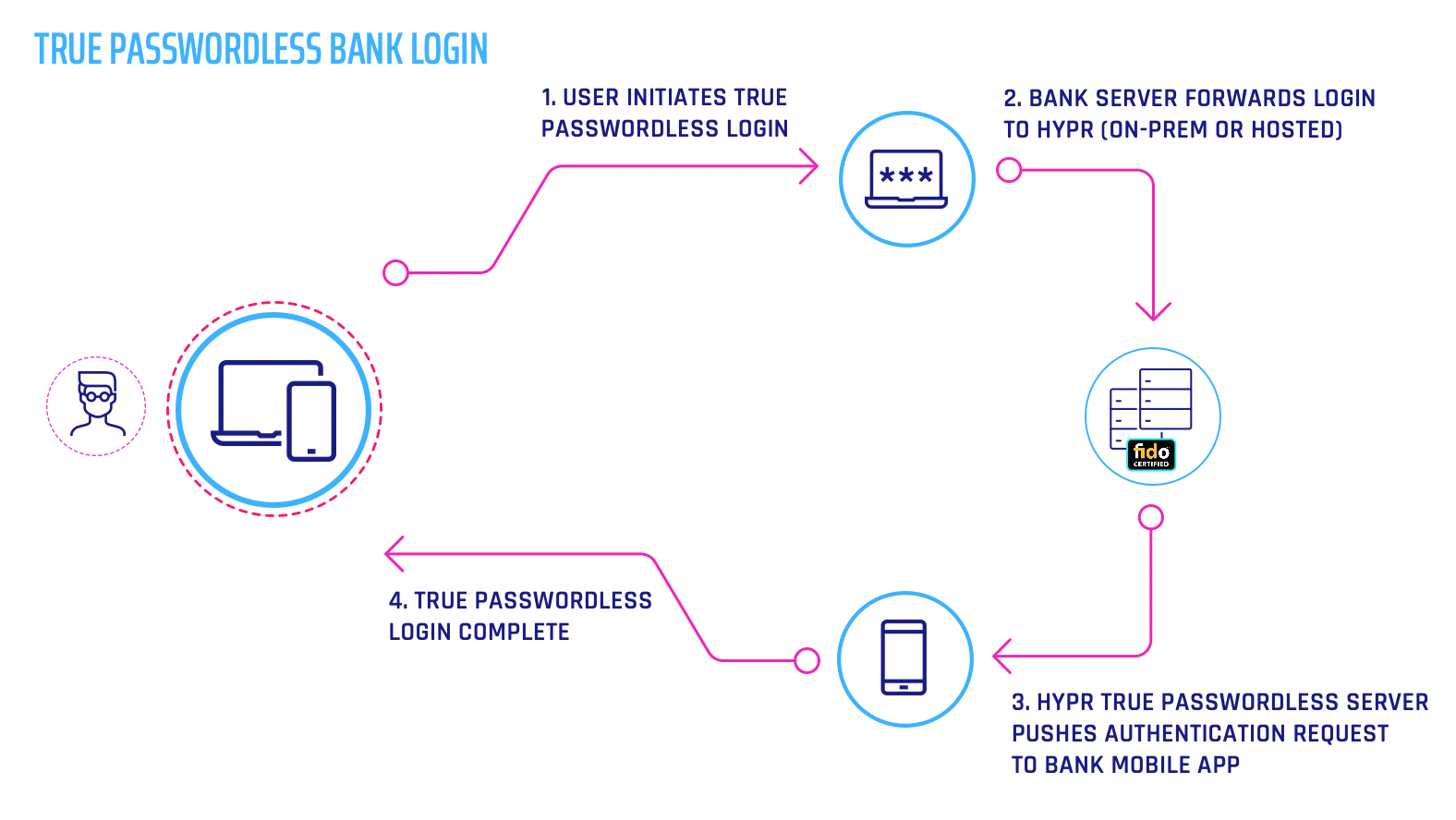 TRUE PASSWORDLESS BANK LOGIN

1. USER INITIATES TRUE PASSWORDLESS LOGIN

***

2. BANK SERVER FORWARDS LOGIN TO HYPR (ON-PREM OR HOSTED)

fido CERTIFIED

3. HYPR TRUE PASSWORDLESS SERVER PUSHES AUTHENTICATION REQUEST TO BANK MOBILE APP

4. TRUE PASSWORDLESS LOGIN COMPLETE